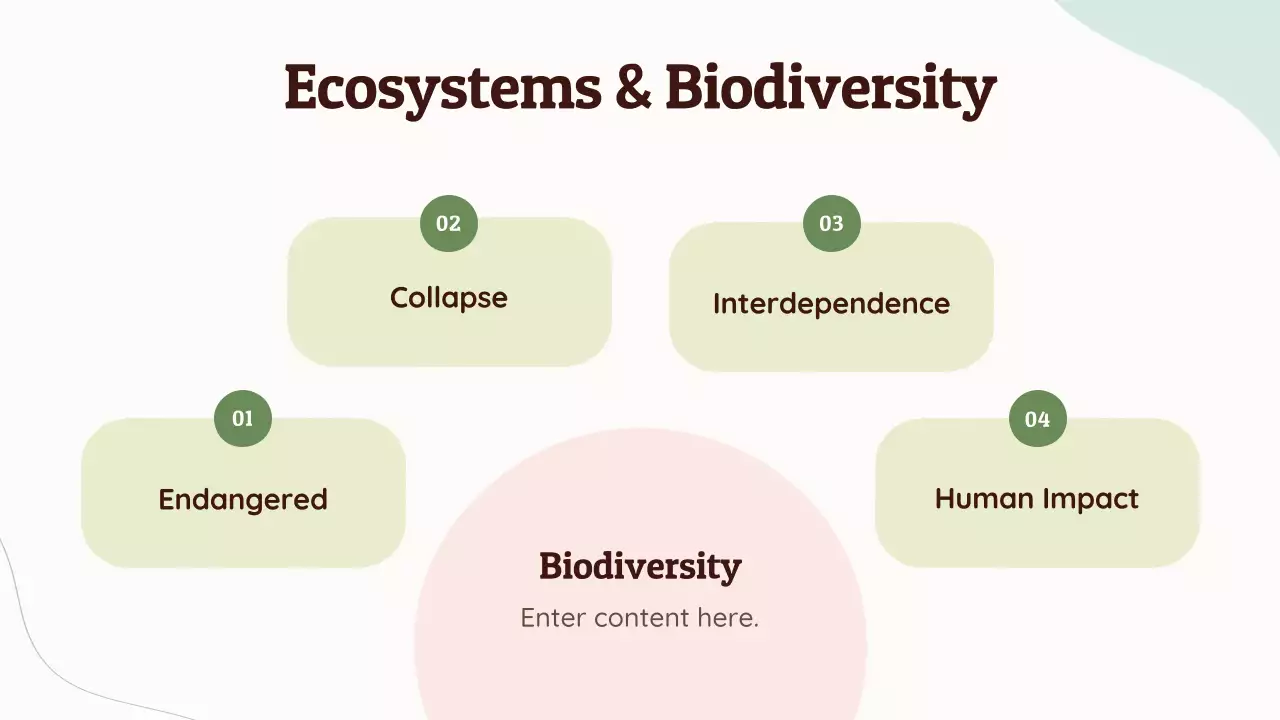 Ecosystems & Biodiversity

01
Endangered

02
Collapse

03
Interdependence

04
Human Impact

Biodiversity
Enter content here.